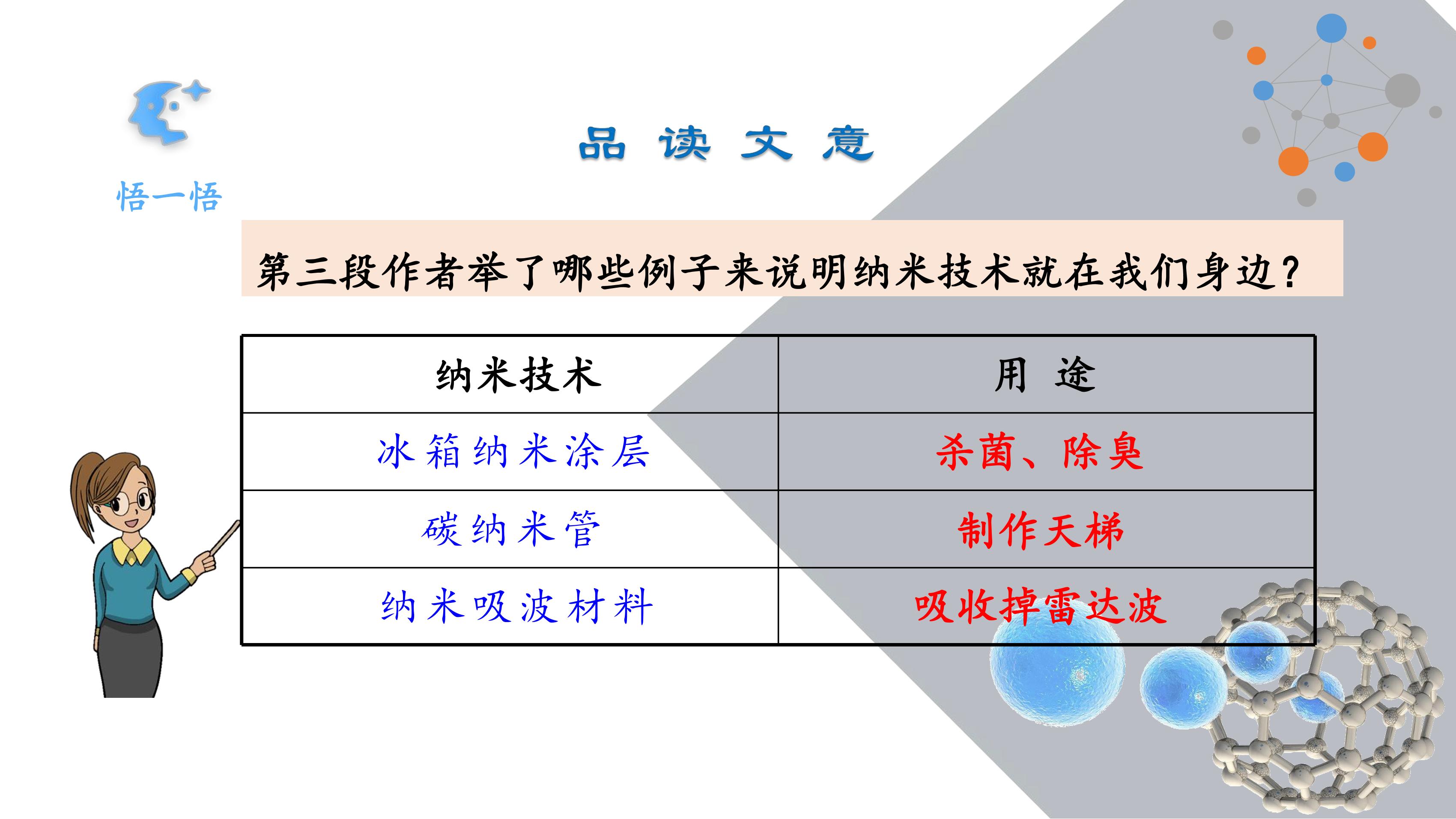 悟一悟

品 读 文 意

第三段作者举了哪些例子来说明纳米技术就在我们身边？

| 纳米技术 | 用 途 |
|---|---|
| 冰箱纳米涂层 | 杀菌、除臭 |
| 碳纳米管 | 制作天梯 |
| 纳米吸波材料 | 吸收掉雷达波 |